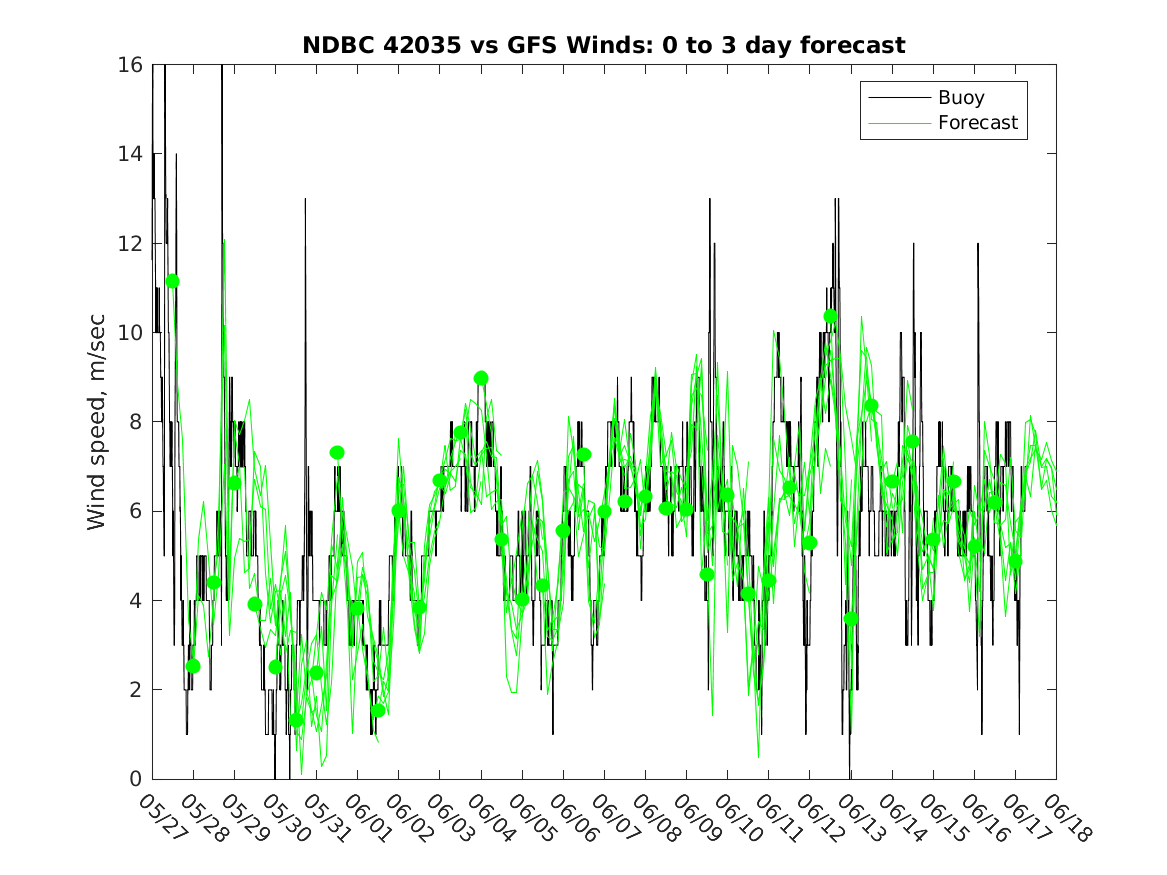 NDBC 42035 vs GFS Winds: 0 to 3 day forecast

Buoy
Forecast

Wind speed, m/sec

16
14
12
10
8
6
4
2
0

05/27
05/28
05/29
05/30
05/31
06/01
06/02
06/03
06/04
06/05
06/06
06/07
06/08
06/09
06/10
06/11
06/12
06/13
06/14
06/15
06/16
06/17
06/18